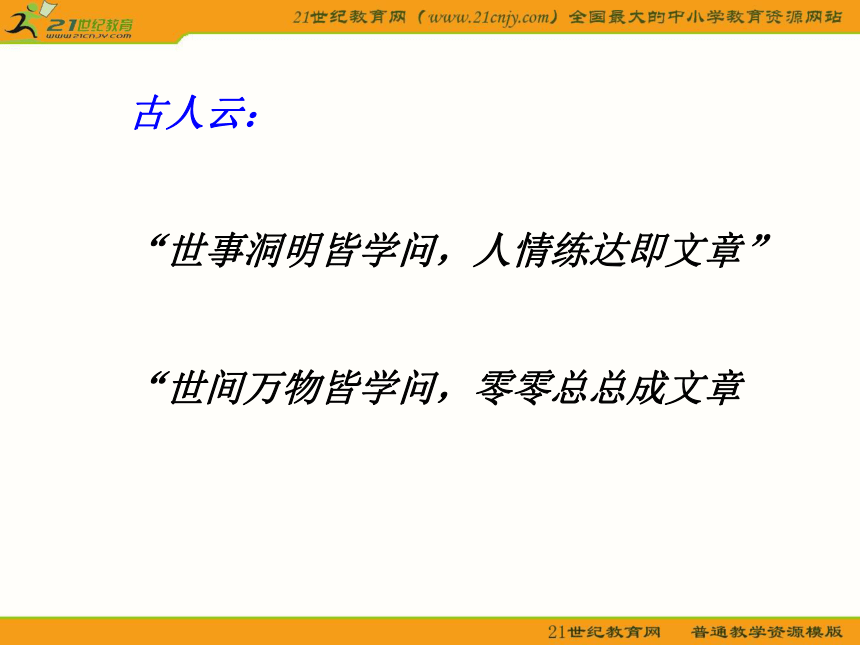 21世纪教育
www.21cnjy.com

21世纪教育网（www.21cnjy.com）全国最大的中小学教育资源网站

古人云：

“世事洞明皆学问，人情练达即文章”

“世间万物皆学问，零零总总成文章

21世纪教育网　普通教学资源模版